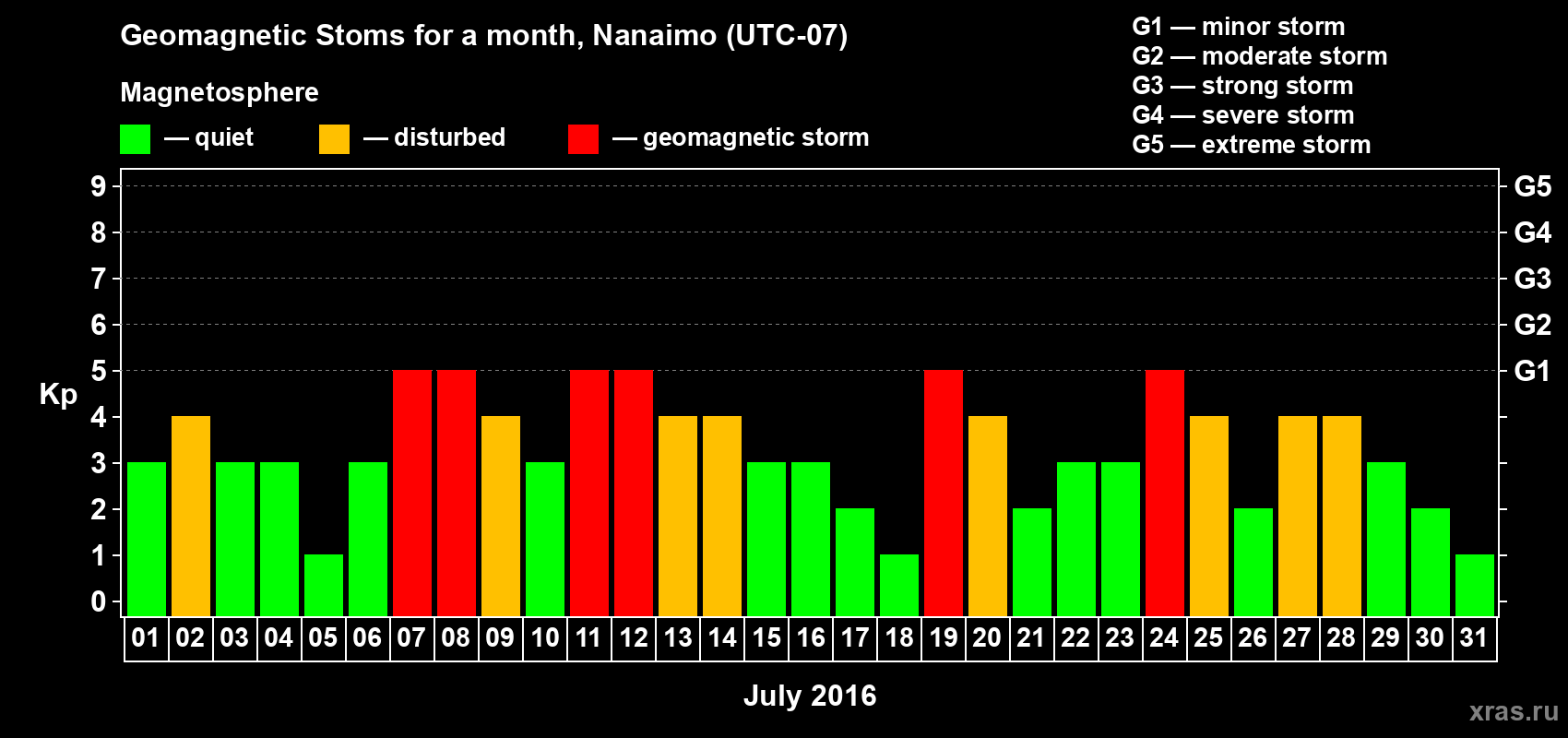 Geomagnetic Stoms for a month, Nanaimo (UTC-07)

Magnetosphere

— quiet — disturbed — geomagnetic storm

G1 — minor storm
G2 — moderate storm
G3 — strong storm
G4 — severe storm
G5 — extreme storm

Kp

9 8 7 6 5 4 3 2 1 0

G5 G4 G3 G2 G1

01 02 03 04 05 06 07 08 09 10 11 12 13 14 15 16 17 18 19 20 21 22 23 24 25 26 27 28 29 30 31

July 2016

xras.ru